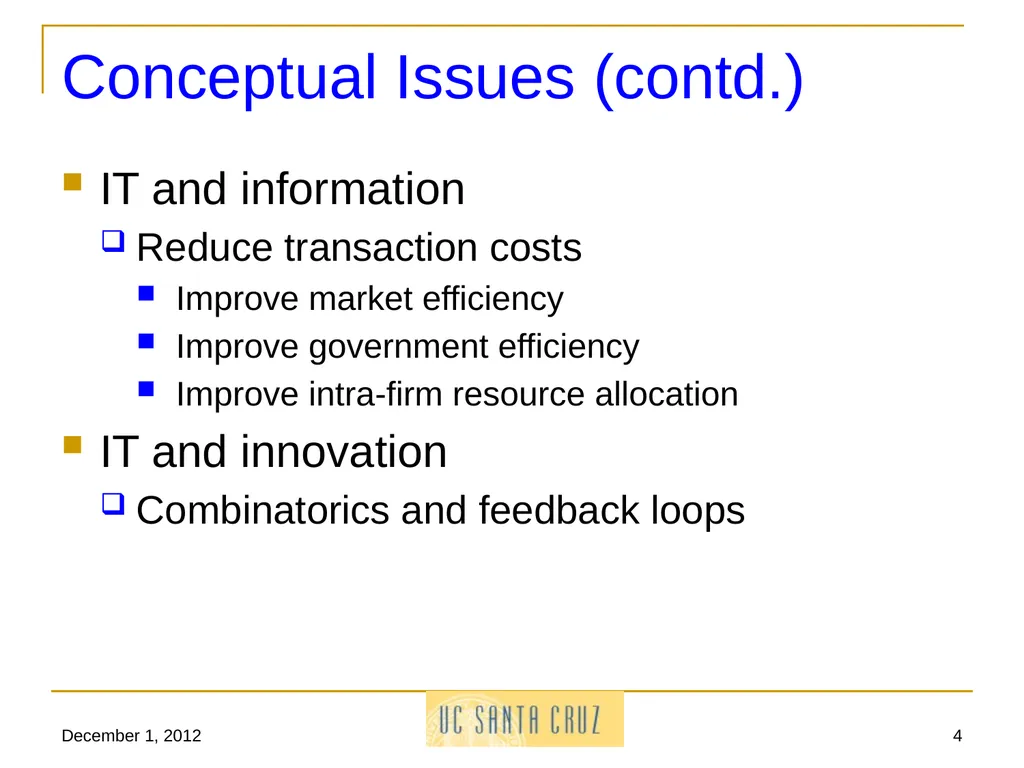 Conceptual Issues (contd.)

IT and information

Reduce transaction costs

Improve market efficiency

Improve government efficiency

Improve intra-firm resource allocation

IT and innovation

Combinatorics and feedback loops

December 1, 2012

UC SANTA CRUZ

4